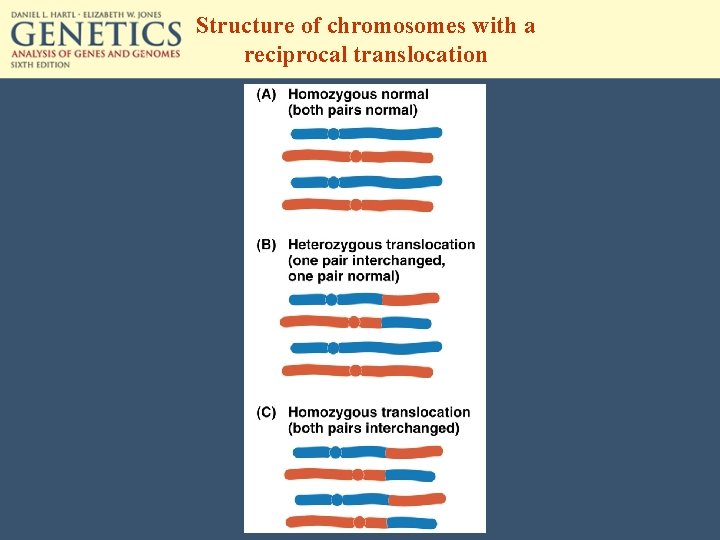 DANIEL L. HARTL · ELIZABETH W. JONES
GENETICS
ANALYSIS OF GENES AND GENOMES
SIXTH EDITION

Structure of chromosomes with a reciprocal translocation

(A) Homozygous normal (both pairs normal)

(B) Heterozygous translocation (one pair interchanged, one pair normal)

(C) Homozygous translocation (both pairs interchanged)